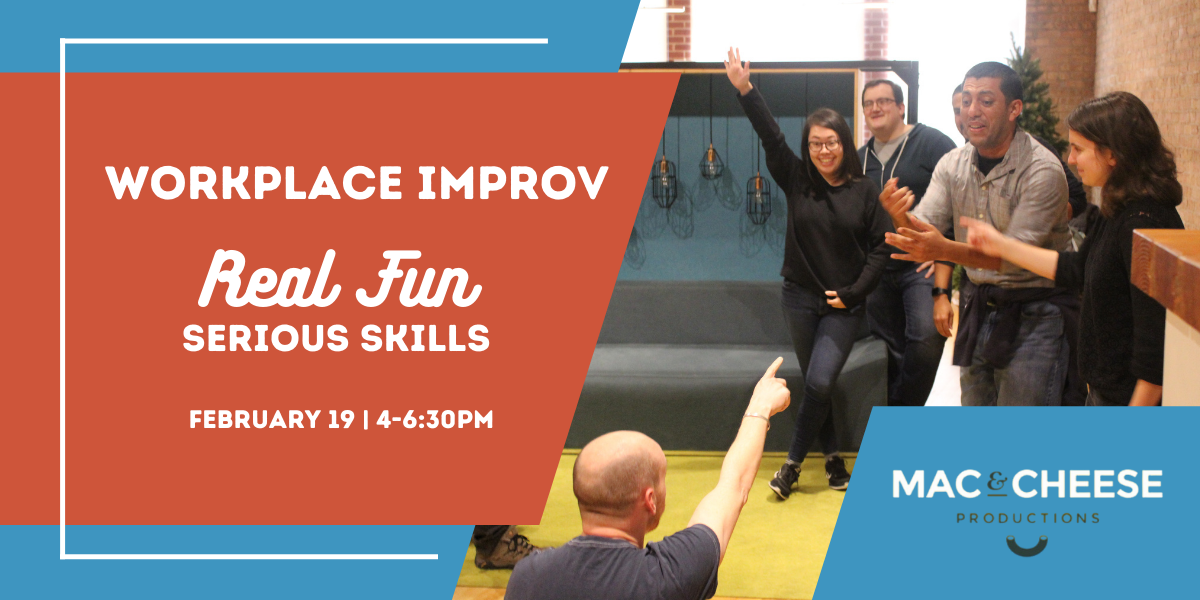 WORKPLACE IMPROV

Real Fun
SERIOUS SKILLS

FEBRUARY 19 | 4-6:30PM

MAC & CHEESE
PRODUCTIONS